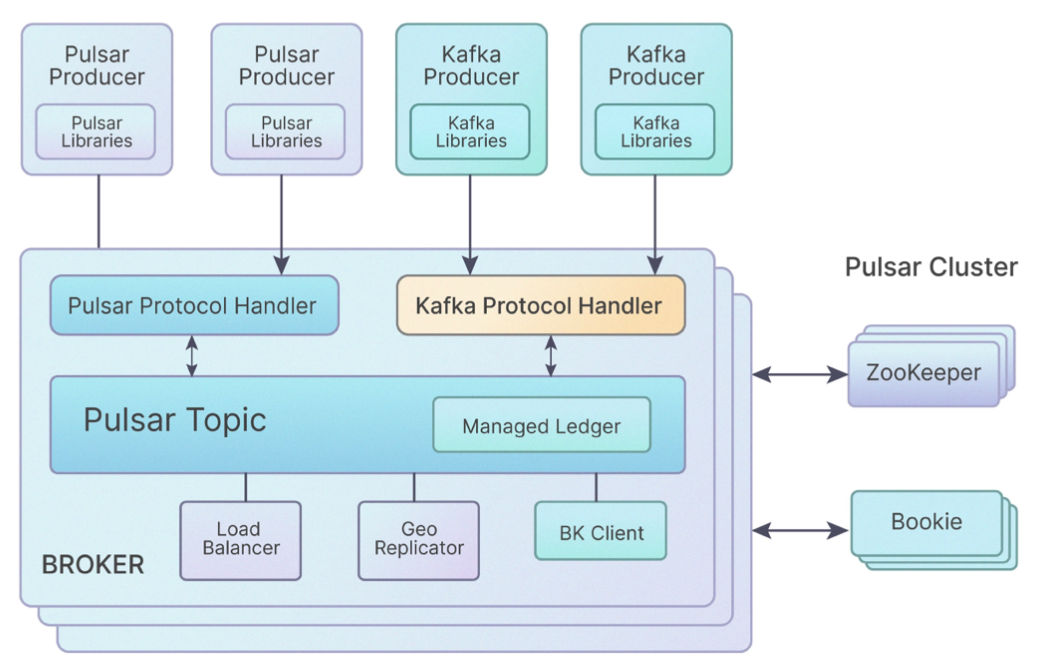 Pulsar Producer
Pulsar Libraries

Pulsar Producer
Pulsar Libraries

Kafka Producer
Kafka Libraries

Kafka Producer
Kafka Libraries

Pulsar Cluster

Pulsar Protocol Handler

Kafka Protocol Handler

Pulsar Topic

Managed Ledger

ZooKeeper

Load Balancer

Geo Replicator

BK Client

Bookie

BROKER